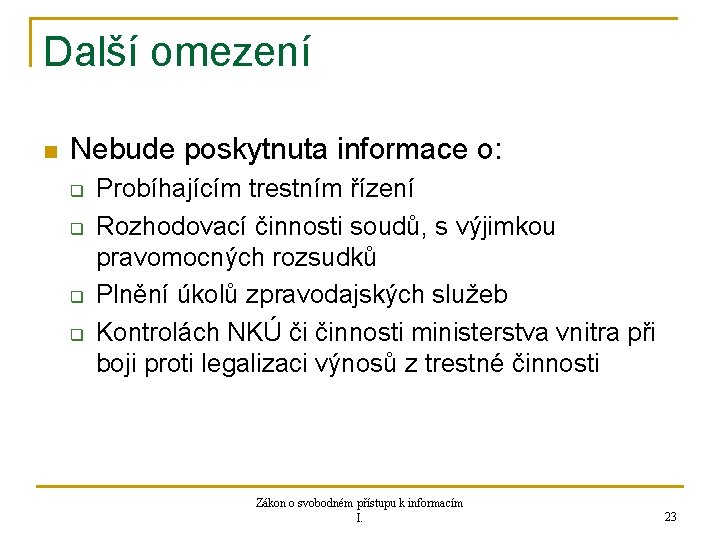 Další omezení

Nebude poskytnuta informace o:

Probíhajícím trestním řízení

Rozhodovací činnosti soudů, s výjimkou pravomocných rozsudků

Plnění úkolů zpravodajských služeb

Kontrolách NKÚ či činnosti ministerstva vnitra při boji proti legalizaci výnosů z trestné činnosti

Zákon o svobodném přístupu k informacím I.

23